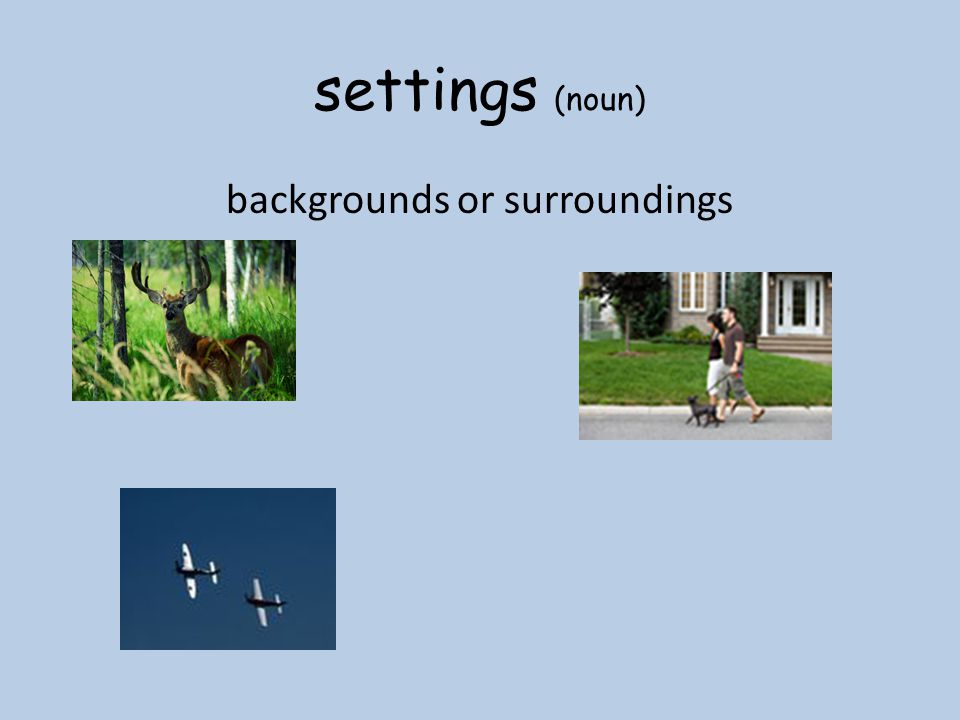 settings (noun)

backgrounds or surroundings